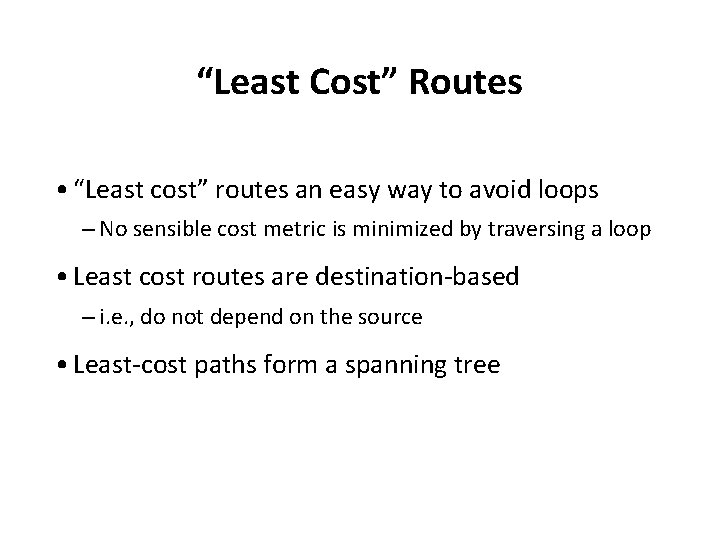 “Least Cost” Routes

• “Least cost” routes an easy way to avoid loops
– No sensible cost metric is minimized by traversing a loop

• Least cost routes are destination-based
– i.e., do not depend on the source

• Least-cost paths form a spanning tree